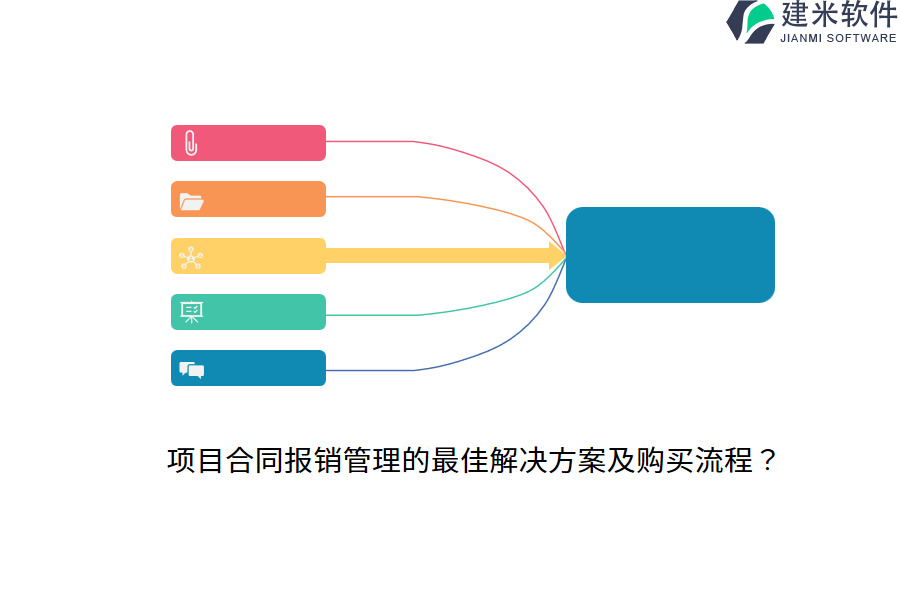 建米软件
JIANMI SOFTWARE

项目合同报销管理的最佳解决方案及购买流程？